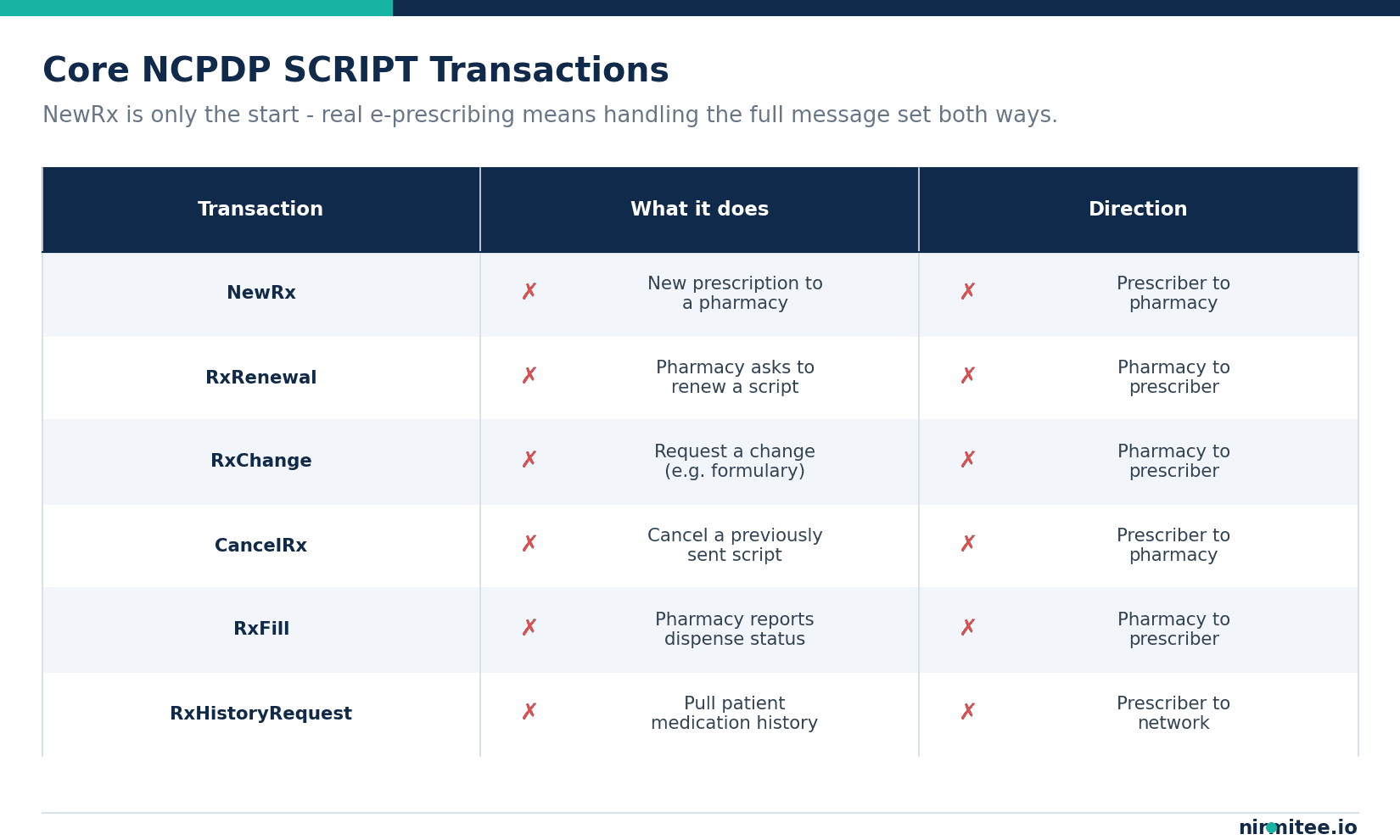 Core NCPDP SCRIPT Transactions

NewRx is only the start - real e-prescribing means handling the full message set both ways.

| Transaction | What it does | Direction |
|---|---|---|
| NewRx | ✗ New prescription to a pharmacy | ✗ Prescriber to pharmacy |
| RxRenewal | ✗ Pharmacy asks to renew a script | ✗ Pharmacy to prescriber |
| RxChange | ✗ Request a change (e.g. formulary) | ✗ Pharmacy to prescriber |
| CancelRx | ✗ Cancel a previously sent script | ✗ Prescriber to pharmacy |
| RxFill | ✗ Pharmacy reports dispense status | ✗ Pharmacy to prescriber |
| RxHistoryRequest | ✗ Pull patient medication history | ✗ Prescriber to network |

nirmitee.io